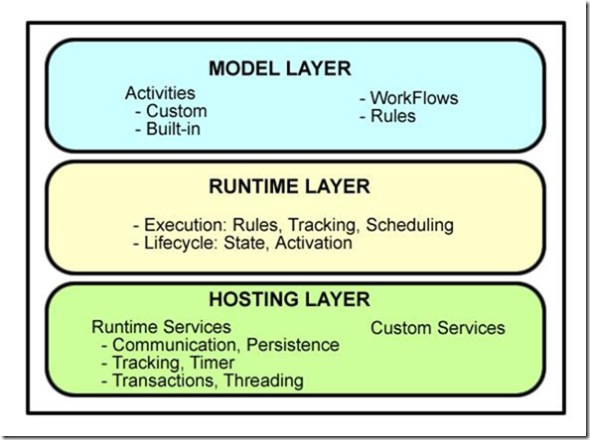 MODEL LAYER

Activities
- Custom
- Built-in

- WorkFlows
- Rules

RUNTIME LAYER

- Execution: Rules, Tracking, Scheduling
- Lifecycle: State, Activation

HOSTING LAYER

Runtime Services
- Communication, Persistence
- Tracking, Timer
- Transactions, Threading

Custom Services